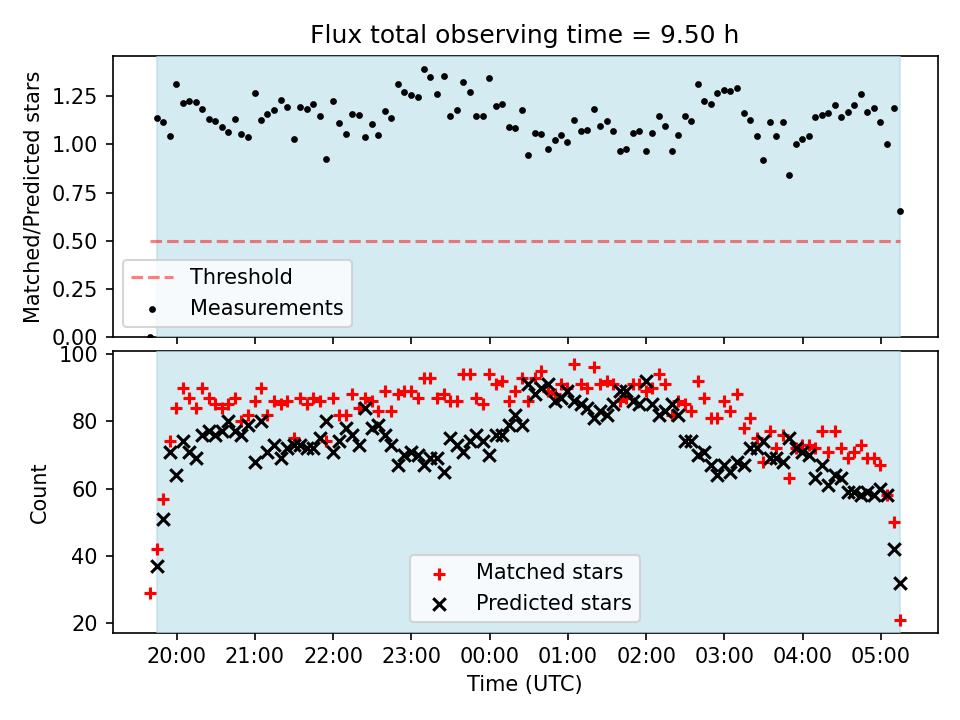 Flux total observing time = 9.50 h

Matched/Predicted stars

1.25
1.00
0.75
0.50
0.25
0.00

Threshold
Measurements

Count

100
80
60
40
20

Matched stars
Predicted stars

20:00 21:00 22:00 23:00 00:00 01:00 02:00 03:00 04:00 05:00

Time (UTC)